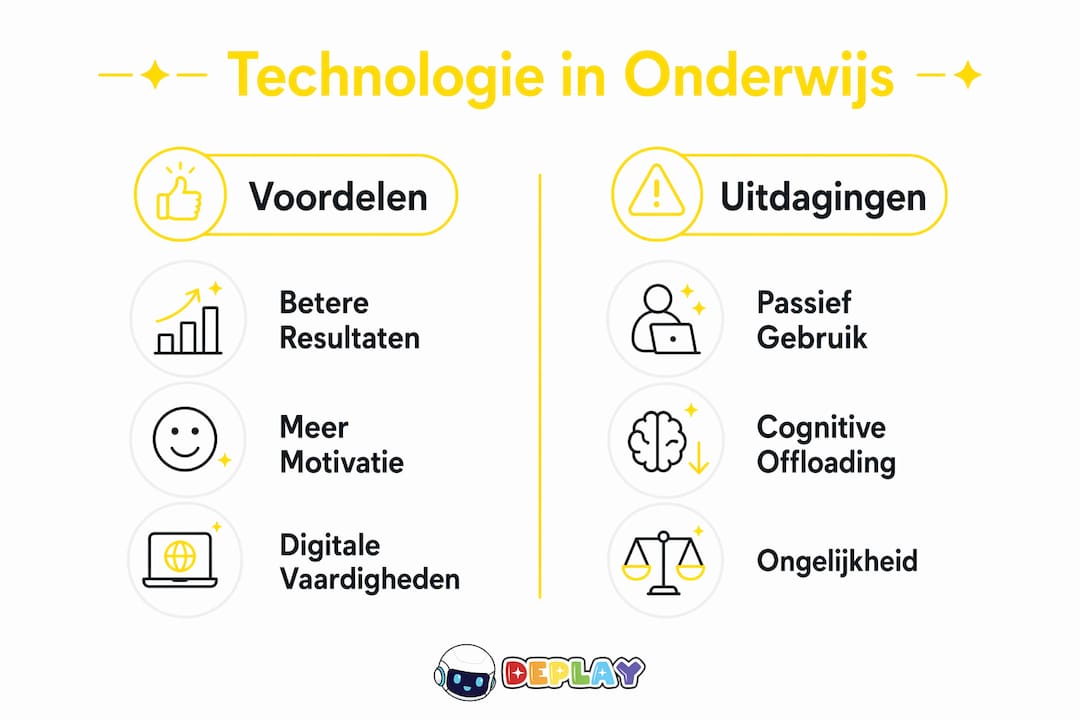 Technologie in Onderwijs

Voordelen

Betere Resultaten

Meer Motivatie

Digitale Vaardigheden

Uitdagingen

Passief Gebruik

Cognitive Offloading

Ongelijkheid

DEPLAY